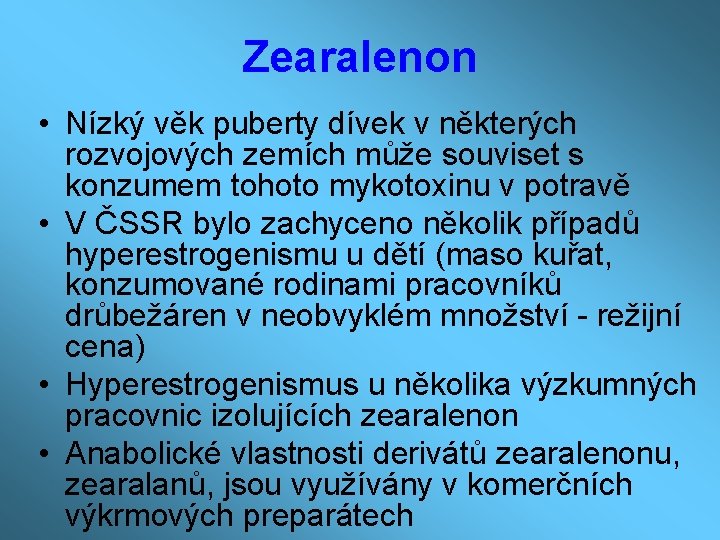 Zearalenon

• Nízký věk puberty dívek v některých rozvojových zemích může souviset s konzumem tohoto mykotoxinu v potravě
• V ČSSR bylo zachyceno několik případů hyperestrogenismu u dětí (maso kuřat, konzumované rodinami pracovníků drůbežáren v neobvyklém množství - režijní cena)
• Hyperestrogenismus u několika výzkumných pracovnic izolujících zearalenon
• Anabolické vlastnosti derivátů zearalenonu, zearalanů, jsou využívány v komerčních výkrmových preparátech